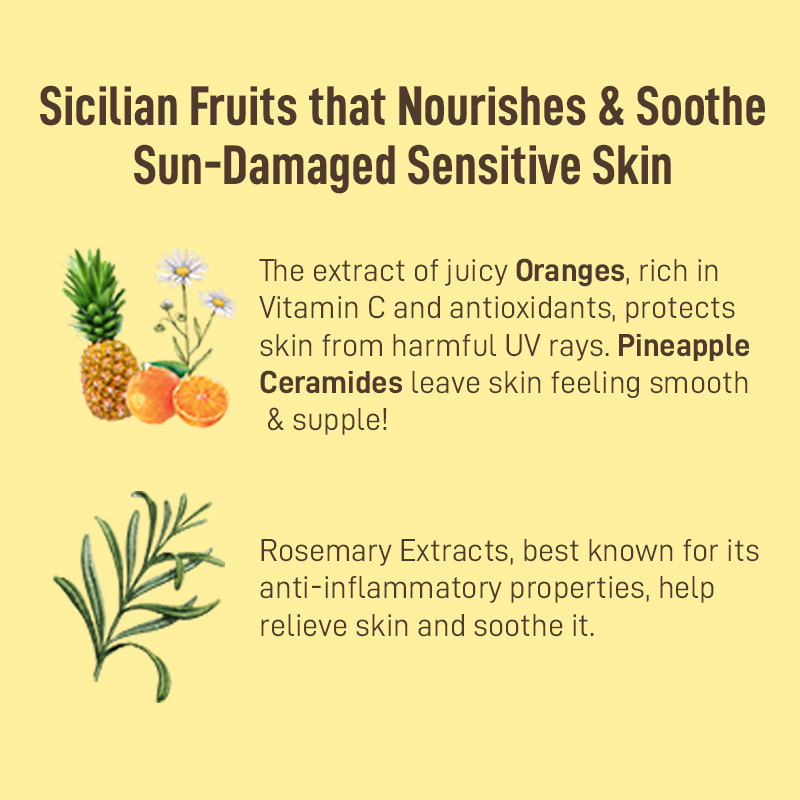 Sicilian Fruits that Nourishes & Soothe Sun-Damaged Sensitive Skin

The extract of juicy Oranges, rich in Vitamin C and antioxidants, protects skin from harmful UV rays. Pineapple Ceramides leave skin feeling smooth & supple!

Rosemary Extracts, best known for its anti-inflammatory properties, help relieve skin and soothe it.